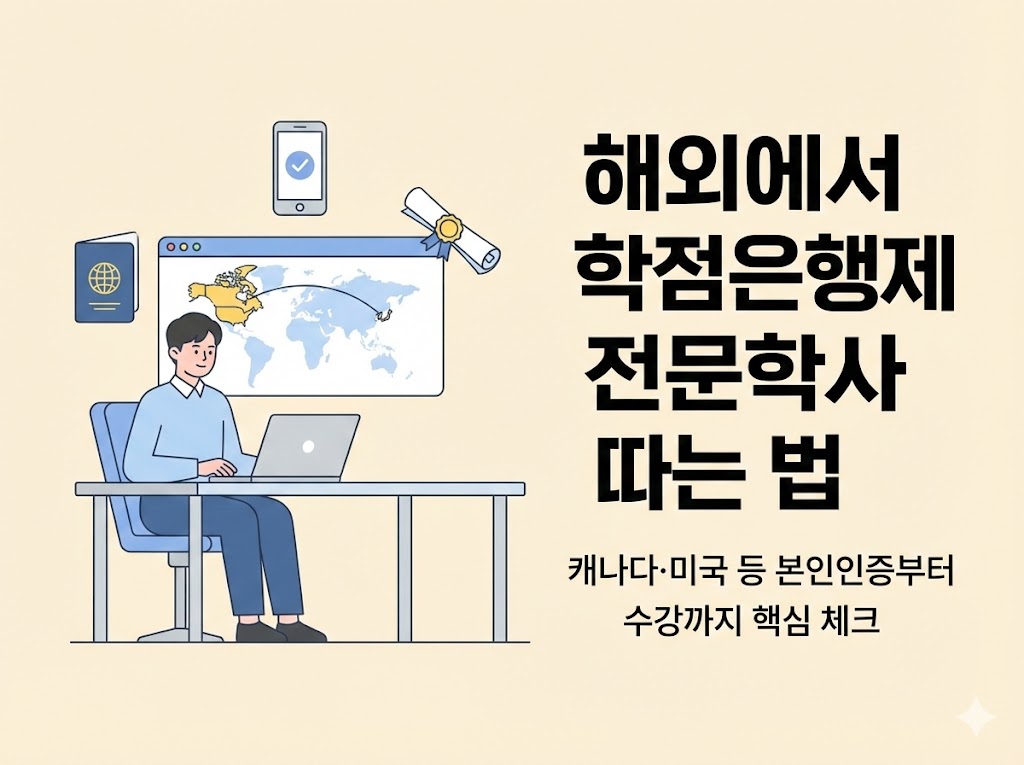 해외에서 학점은행제 전문학사 따는 법

캐나다·미국 등 본인인증부터 수강까지 핵심 체크